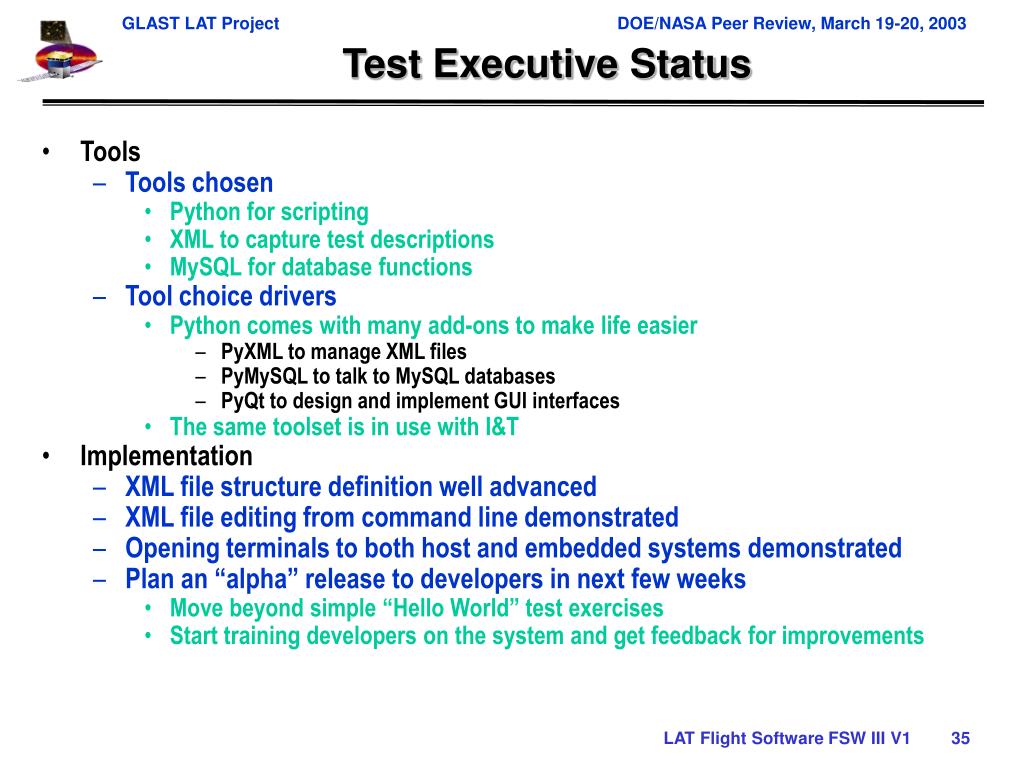 GLAST LAT Project DOE/NASA Peer Review, March 19-20, 2003

Test Executive Status

• Tools
– Tools chosen
• Python for scripting
• XML to capture test descriptions
• MySQL for database functions
– Tool choice drivers
• Python comes with many add-ons to make life easier
– PyXML to manage XML files
– PyMySQL to talk to MySQL databases
– PyQt to design and implement GUI interfaces
• The same toolset is in use with I&T
• Implementation
– XML file structure definition well advanced
– XML file editing from command line demonstrated
– Opening terminals to both host and embedded systems demonstrated
– Plan an “alpha” release to developers in next few weeks
• Move beyond simple “Hello World” test exercises
• Start training developers on the system and get feedback for improvements

LAT Flight Software FSW III V1 35